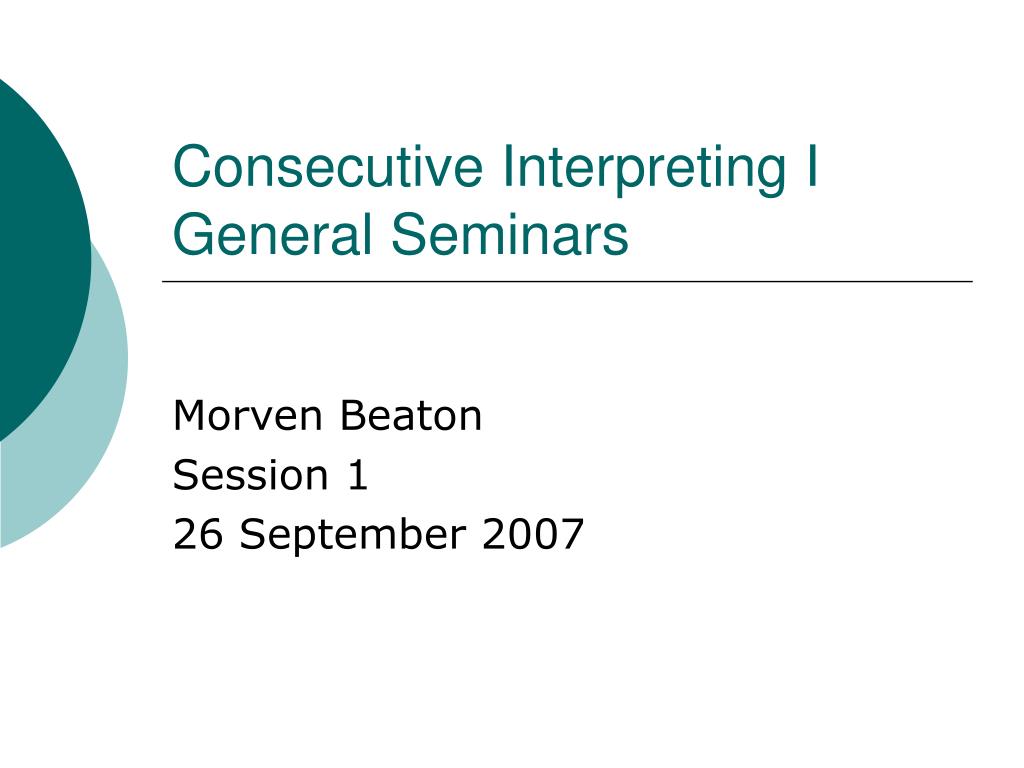 Consecutive Interpreting I
General Seminars

Morven Beaton
Session 1
26 September 2007